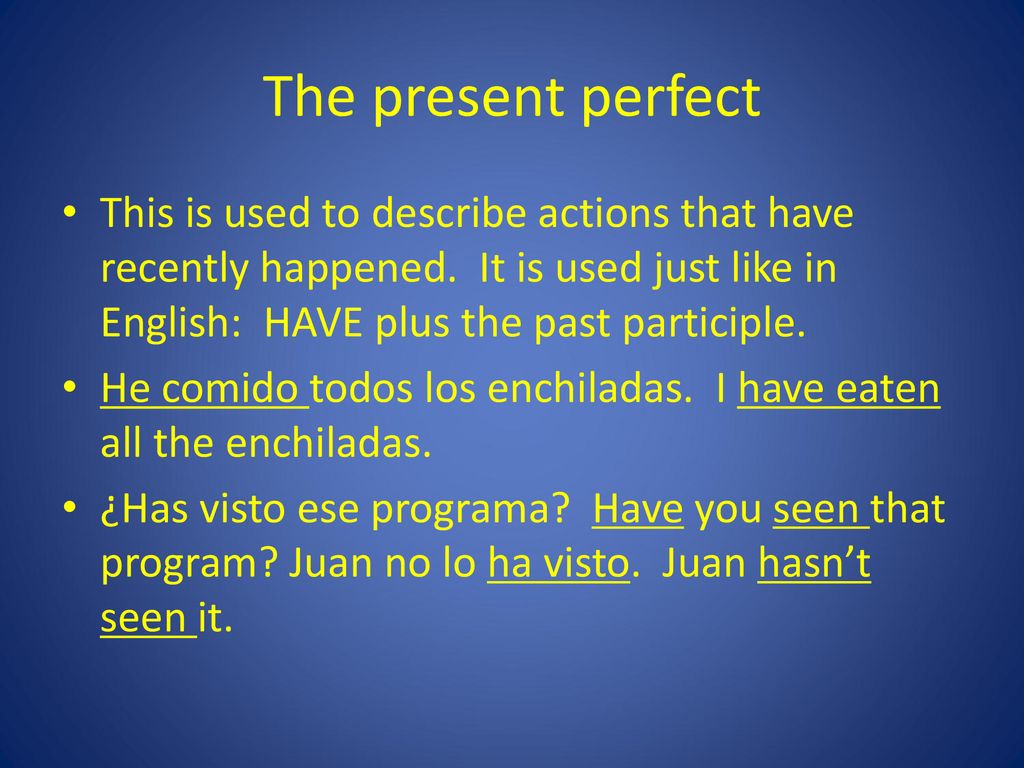 The present perfect

• This is used to describe actions that have recently happened. It is used just like in English: HAVE plus the past participle.
• He comido todos los enchiladas. I have eaten all the enchiladas.
• ¿Has visto ese programa? Have you seen that program? Juan no lo ha visto. Juan hasn't seen it.